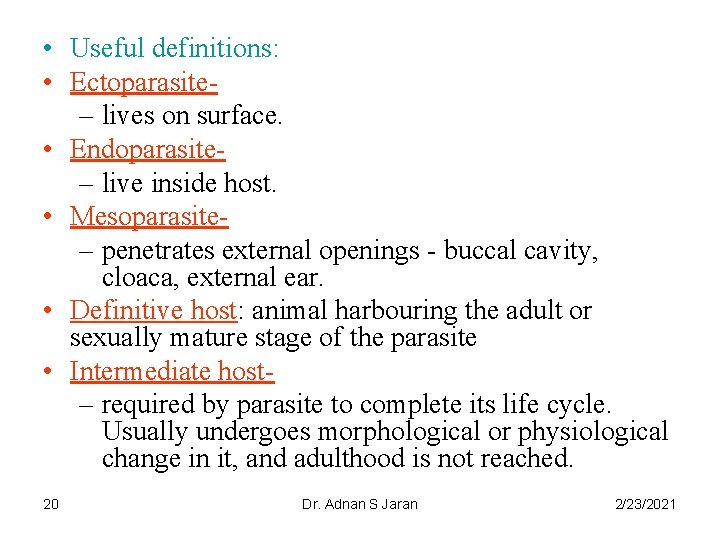 • Useful definitions:
• Ectoparasite-
– lives on surface.
• Endoparasite-
– live inside host.
• Mesoparasite-
– penetrates external openings - buccal cavity, cloaca, external ear.
• Definitive host: animal harbouring the adult or sexually mature stage of the parasite
• Intermediate host-
– required by parasite to complete its life cycle. Usually undergoes morphological or physiological change in it, and adulthood is not reached.

20 Dr. Adnan S Jaran 2/23/2021